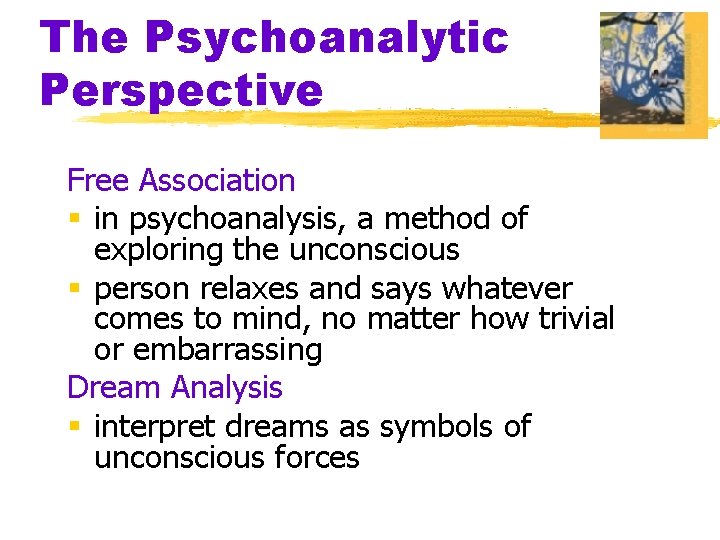 The Psychoanalytic Perspective

Free Association

- in psychoanalysis, a method of exploring the unconscious
- person relaxes and says whatever comes to mind, no matter how trivial or embarrassing

Dream Analysis

- interpret dreams as symbols of unconscious forces